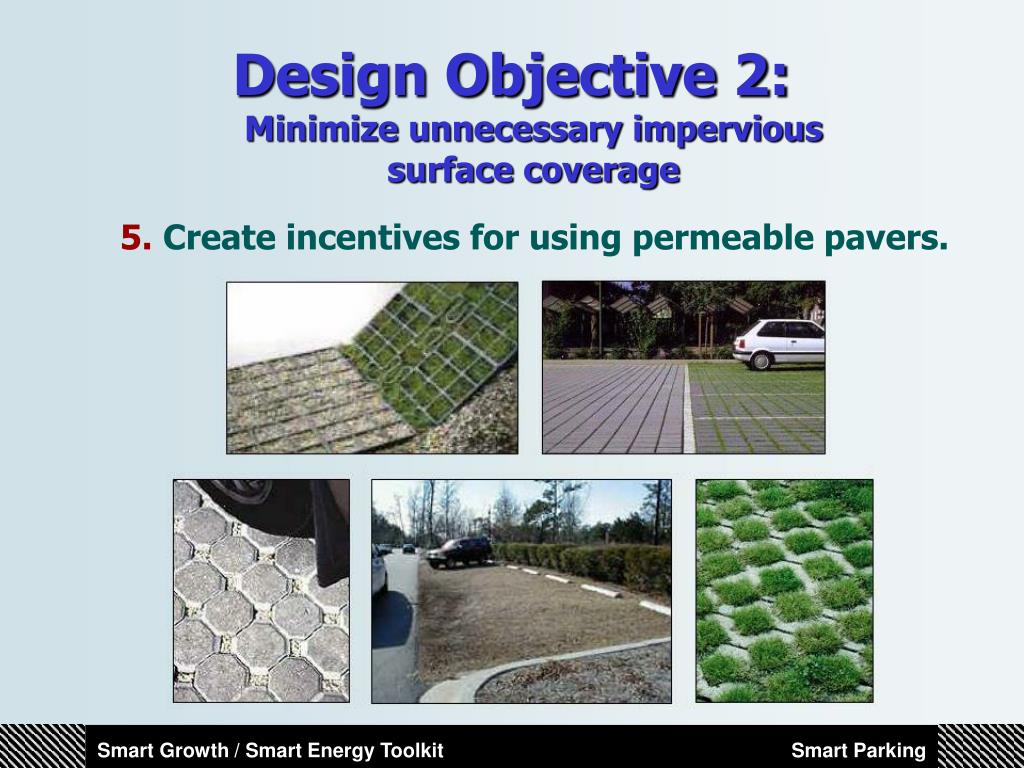 Design Objective 2:
Minimize unnecessary impervious surface coverage

5. Create incentives for using permeable pavers.

Smart Growth / Smart Energy Toolkit

Smart Parking